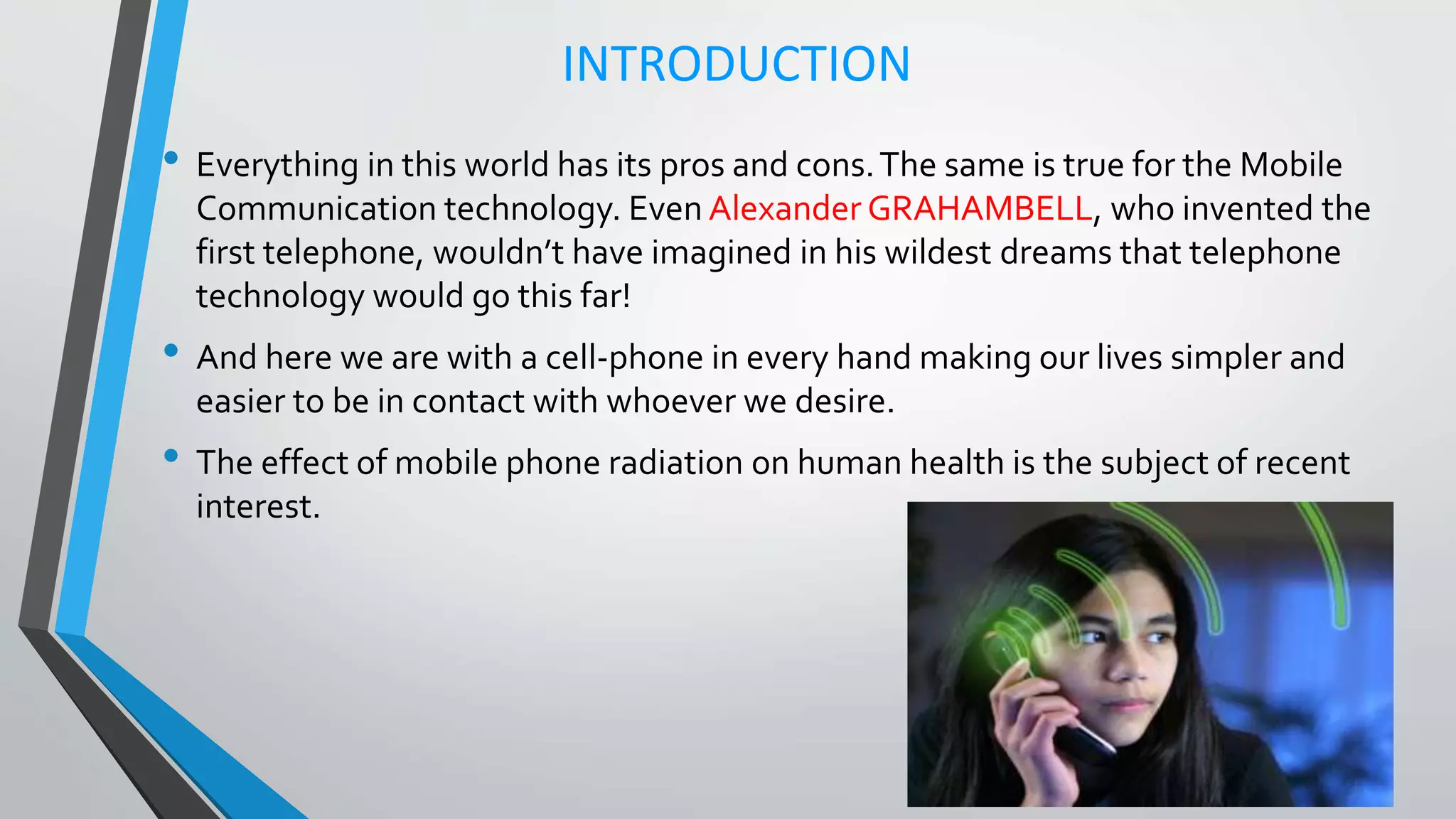 INTRODUCTION

• Everything in this world has its pros and cons. The same is true for the Mobile Communication technology. Even Alexander GRAHAMBELL, who invented the first telephone, wouldn't have imagined in his wildest dreams that telephone technology would go this far!

• And here we are with a cell-phone in every hand making our lives simpler and easier to be in contact with whoever we desire.

• The effect of mobile phone radiation on human health is the subject of recent interest.